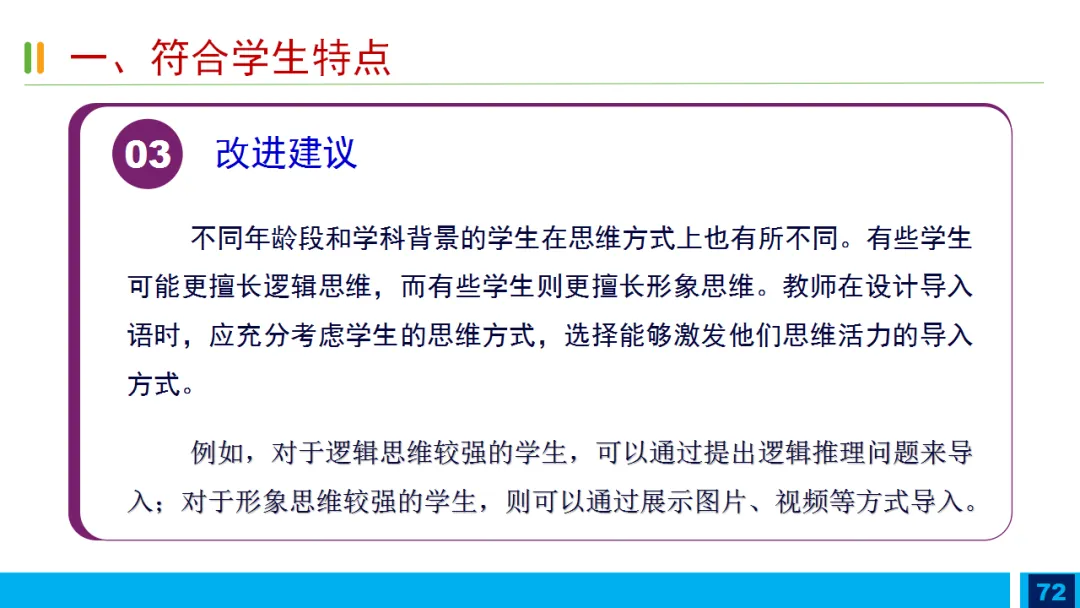 一、符合学生特点

03 改进建议

不同年龄段和学科背景的学生在思维方式上也有所不同。有些学生可能更擅长逻辑思维，而有些学生则更擅长形象思维。教师在设计导入语时，应充分考虑学生的思维方式，选择能够激发他们思维活力的导入方式。

例如，对于逻辑思维较强的学生，可以通过提出逻辑推理问题来导入；对于形象思维较强的学生，则可以通过展示图片、视频等方式导入。

72